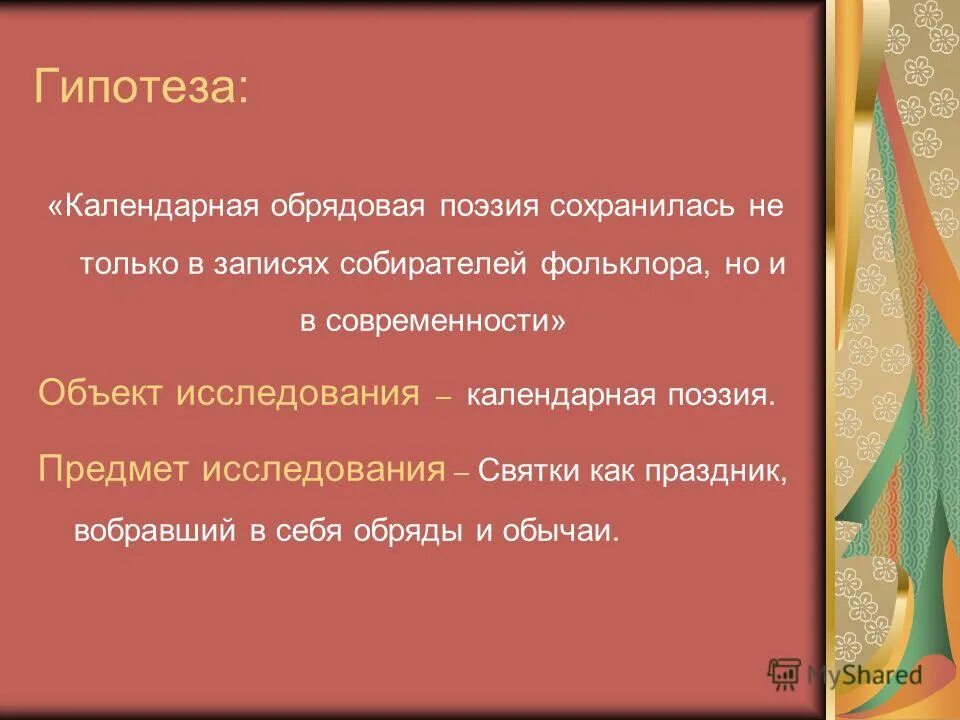 Гипотеза:

«Календарная обрядовая поэзия сохранилась не только в записях собирателей фольклора, но и в современности»

Объект исследования – календарная поэзия.

Предмет исследования – Святки как праздник, вобравший в себя обряды и обычаи.

MyShared